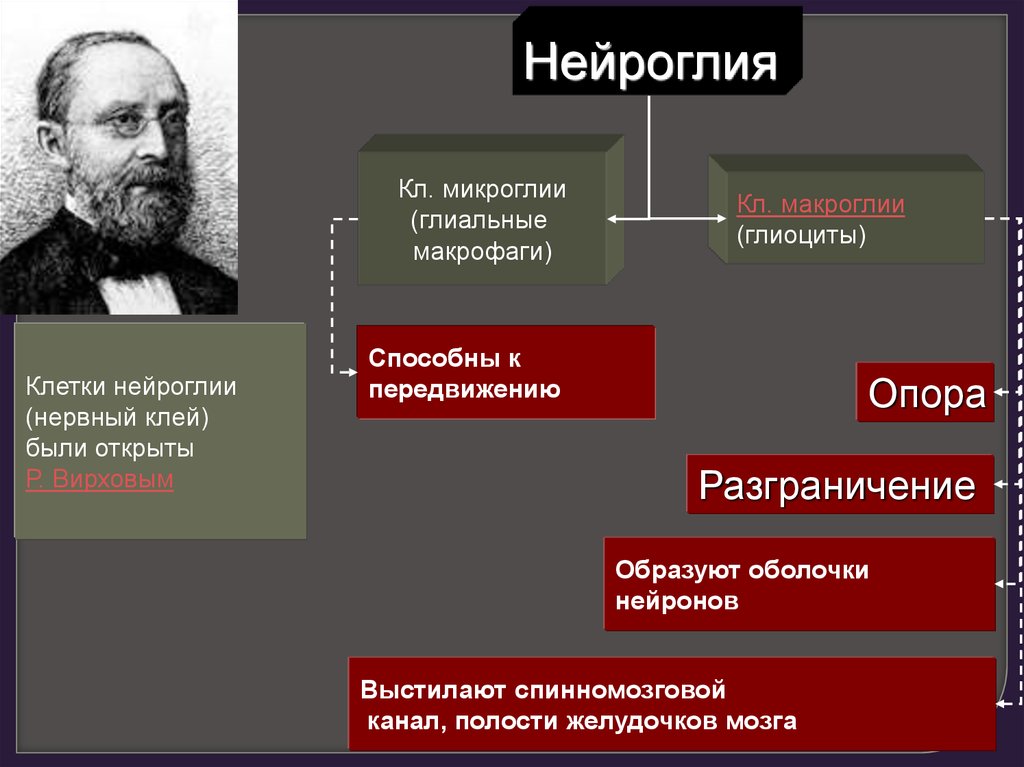 Нейроглия

Кл. микроглии (глиальные макрофаги)

Кл. макроглии (глиоциты)

Клетки нейроглии (нервный клей) были открыты Р. Вирховым

Способны к передвижению

Опора

Разграничение

Образуют оболочки нейронов

Выстилают спинномозговой канал, полости желудочков мозга